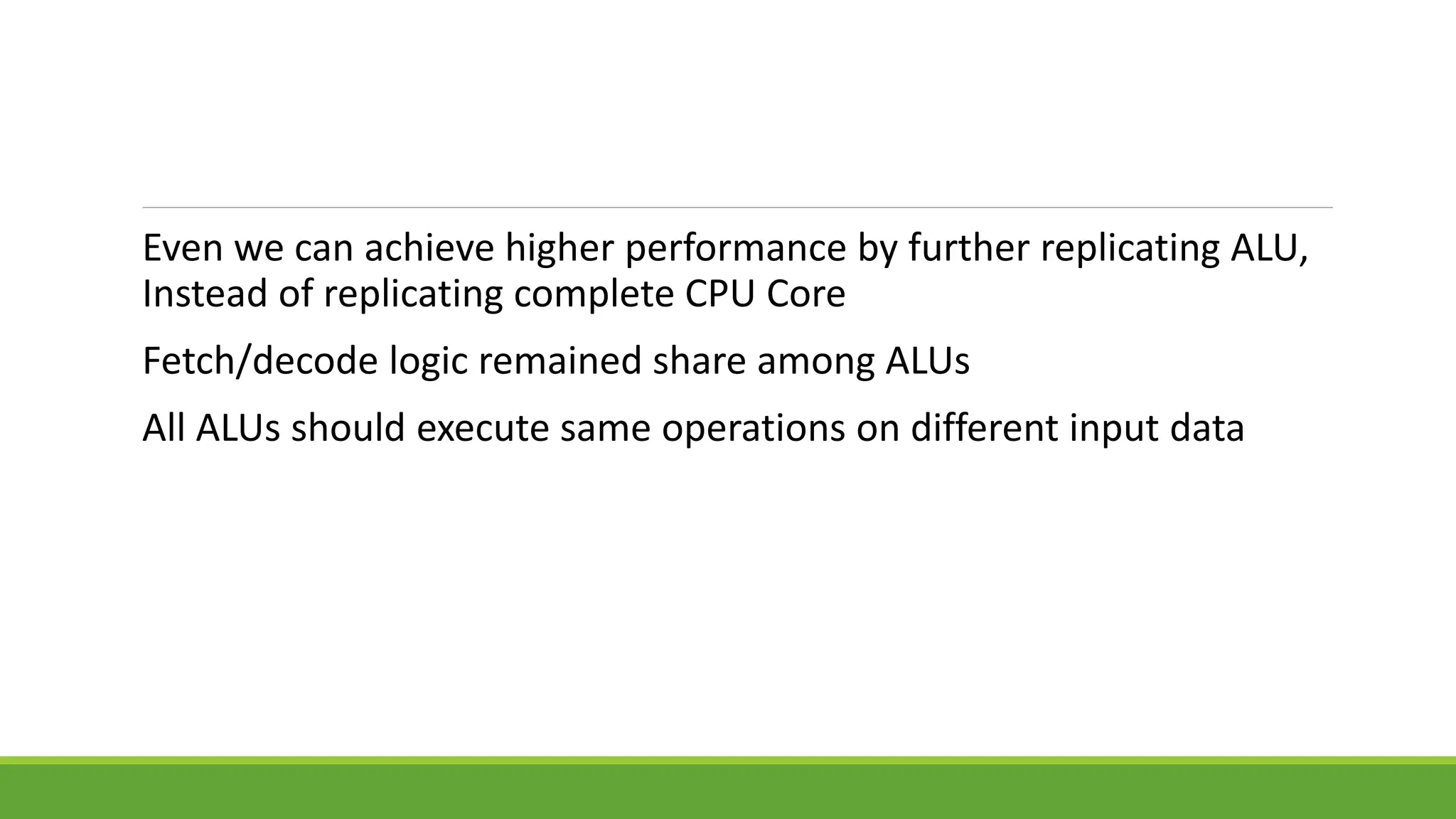 Even we can achieve higher performance by further replicating ALU, Instead of replicating complete CPU Core

Fetch/decode logic remained share among ALUs

All ALUs should execute same operations on different input data